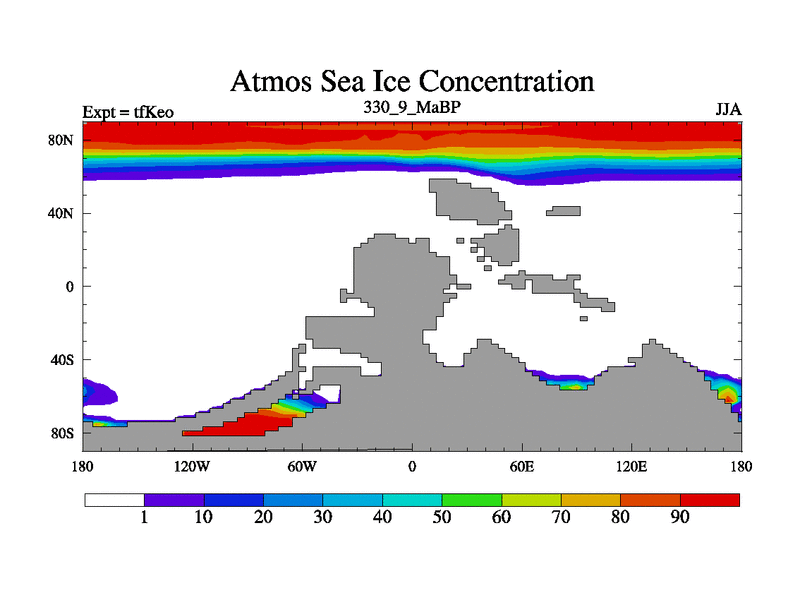 Atmos Sea Ice Concentration

Expt = tfKeo

330_9_MaBP

JJA

80N

40N

0

40S

80S

180

120W

60W

0

60E

120E

180

1 10 20 30 40 50 60 70 80 90